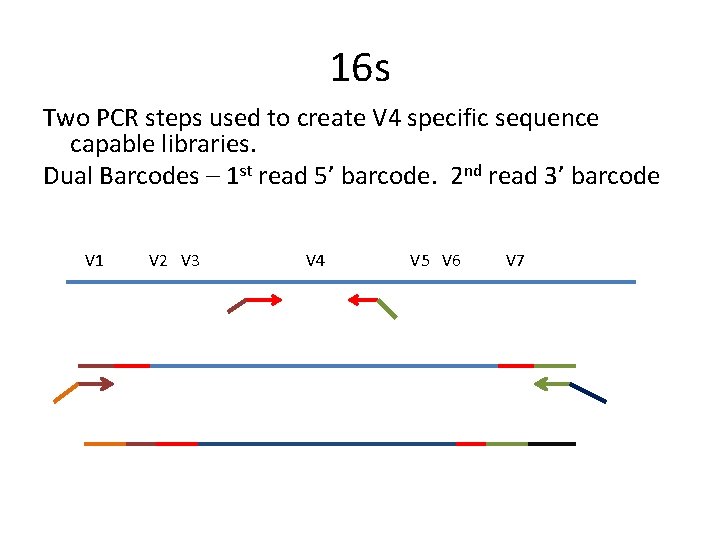 16s

Two PCR steps used to create V4 specific sequence capable libraries.

Dual Barcodes – 1st read 5’ barcode. 2nd read 3’ barcode

V1 V2 V3 V4 V5 V6 V7